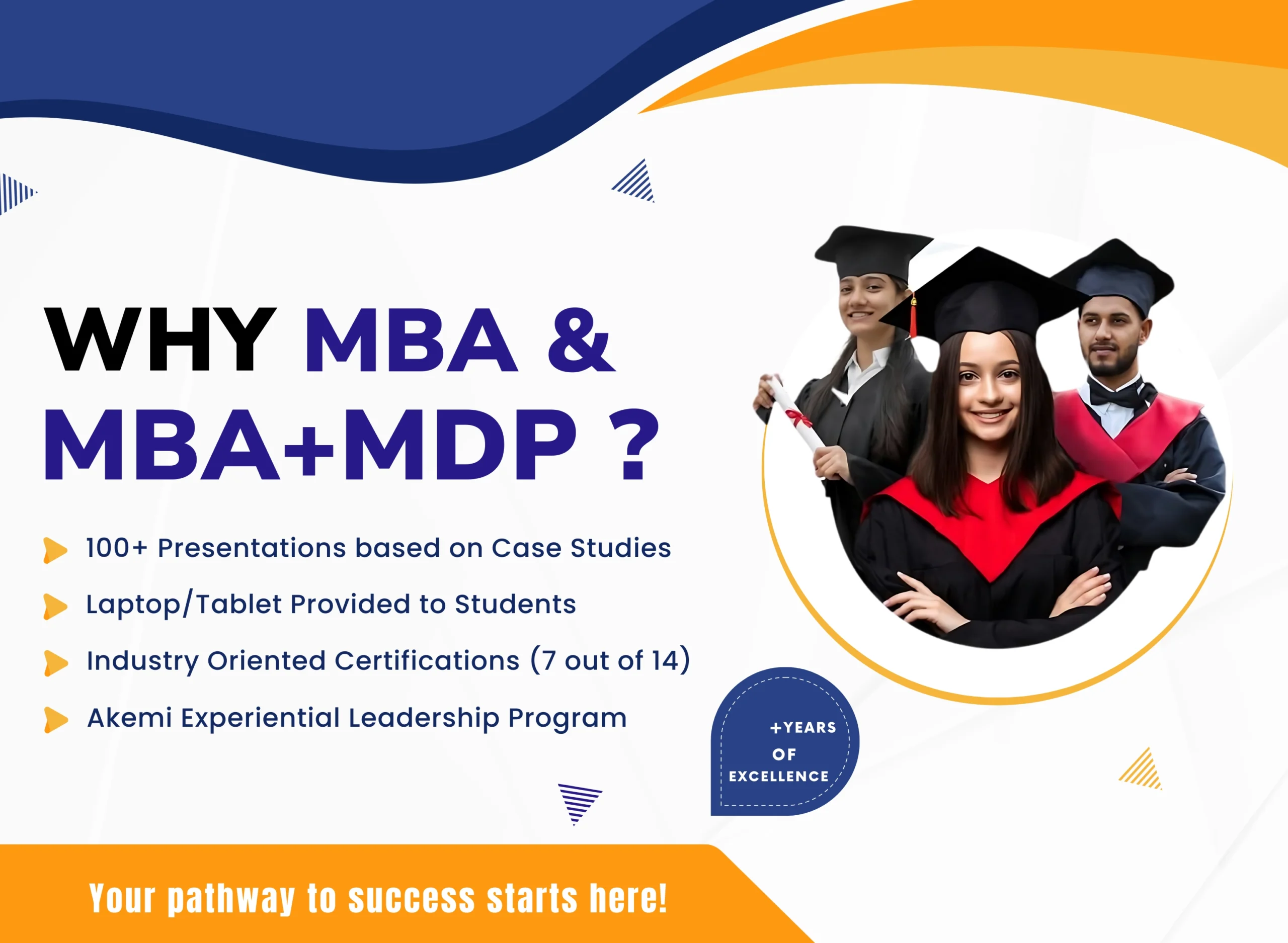 WHY MBA &
MBA+MDP ?

100+ Presentations based on Case Studies

Laptop/Tablet Provided to Students

Industry Oriented Certifications (7 out of 14)

Akemi Experiential Leadership Program

+YEARS OF EXCELLENCE

Your pathway to success starts here!